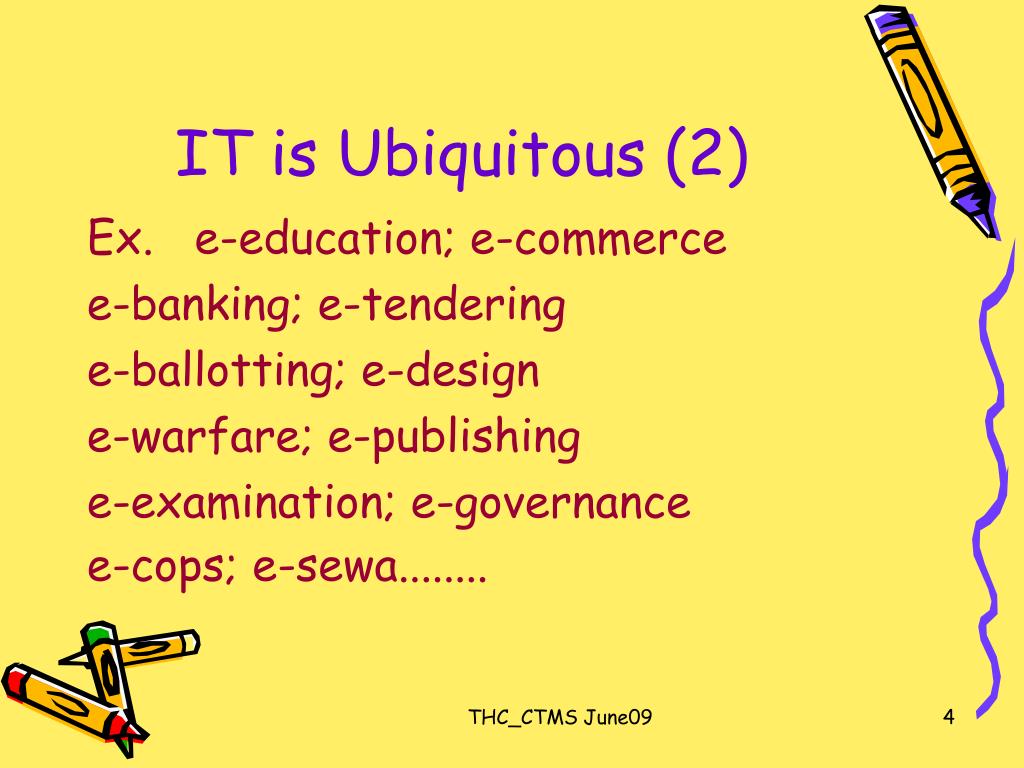 IT is Ubiquitous (2)

Ex. e-education; e-commerce
e-banking; e-tendering
e-ballotting; e-design
e-warfare; e-publishing
e-examination; e-governance
e-cops; e-sewa........

THC_CTMS June09

4